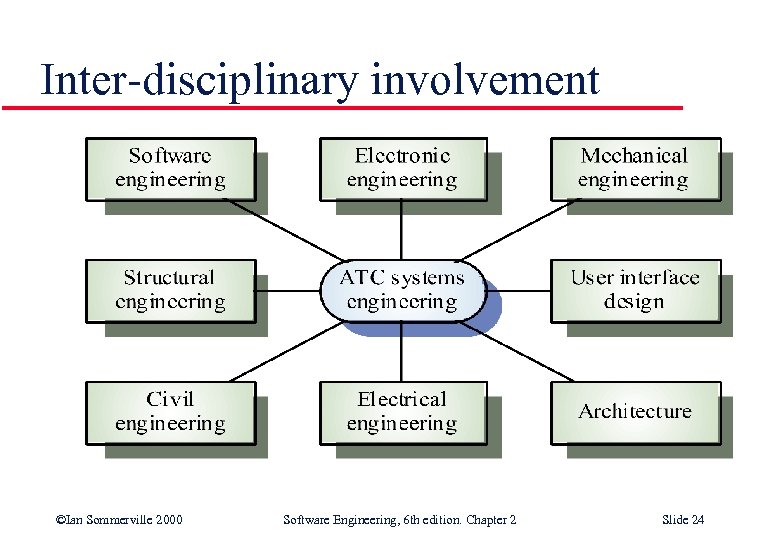 Inter-disciplinary involvement

Software engineering

Electronic engineering

Mechanical engineering

Structural engineering

ATC systems engineering

User interface design

Civil engineering

Electrical engineering

Architecture

©Ian Sommerville 2000

Software Engineering, 6th edition. Chapter 2

Slide 24